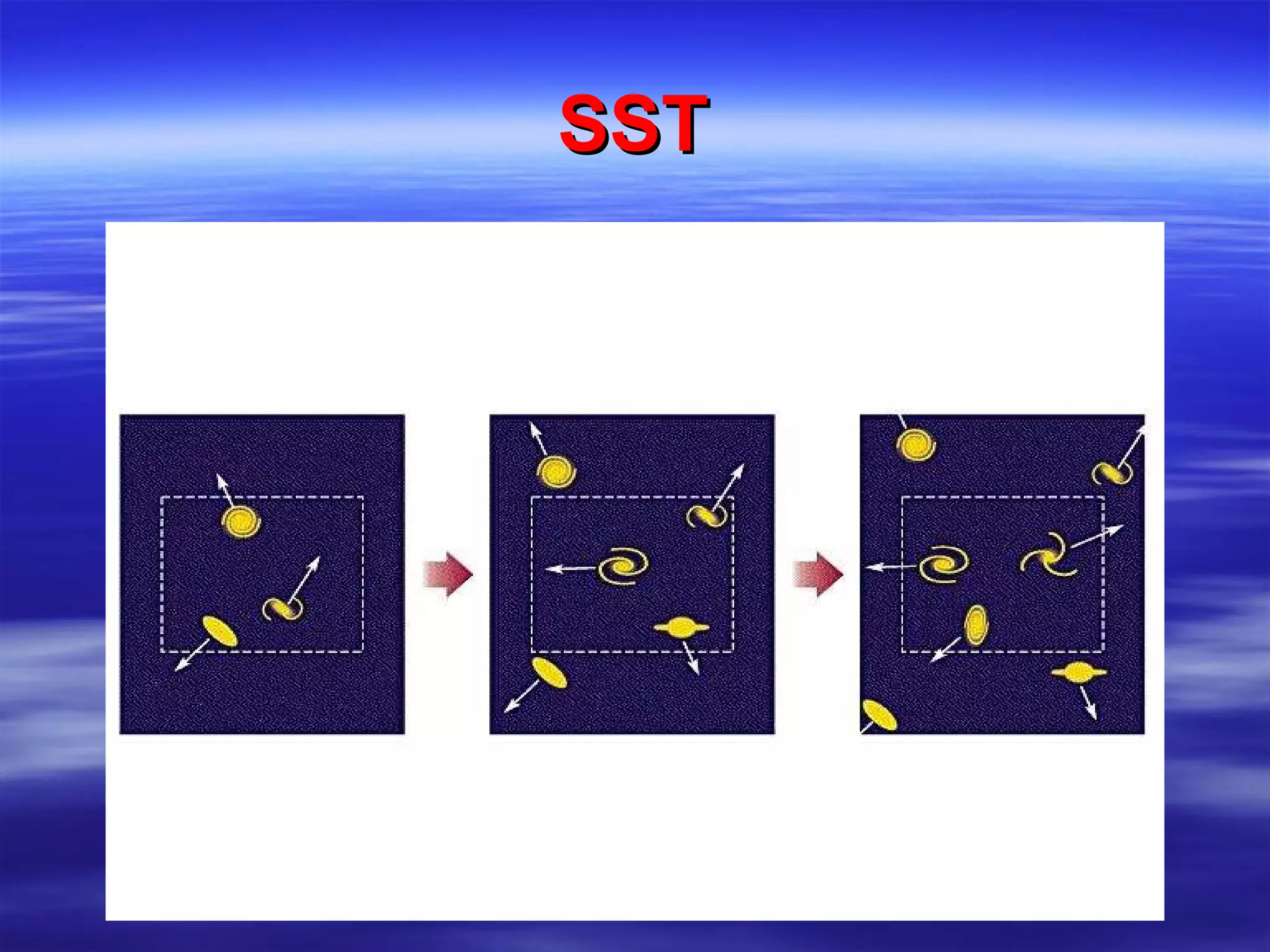 SST